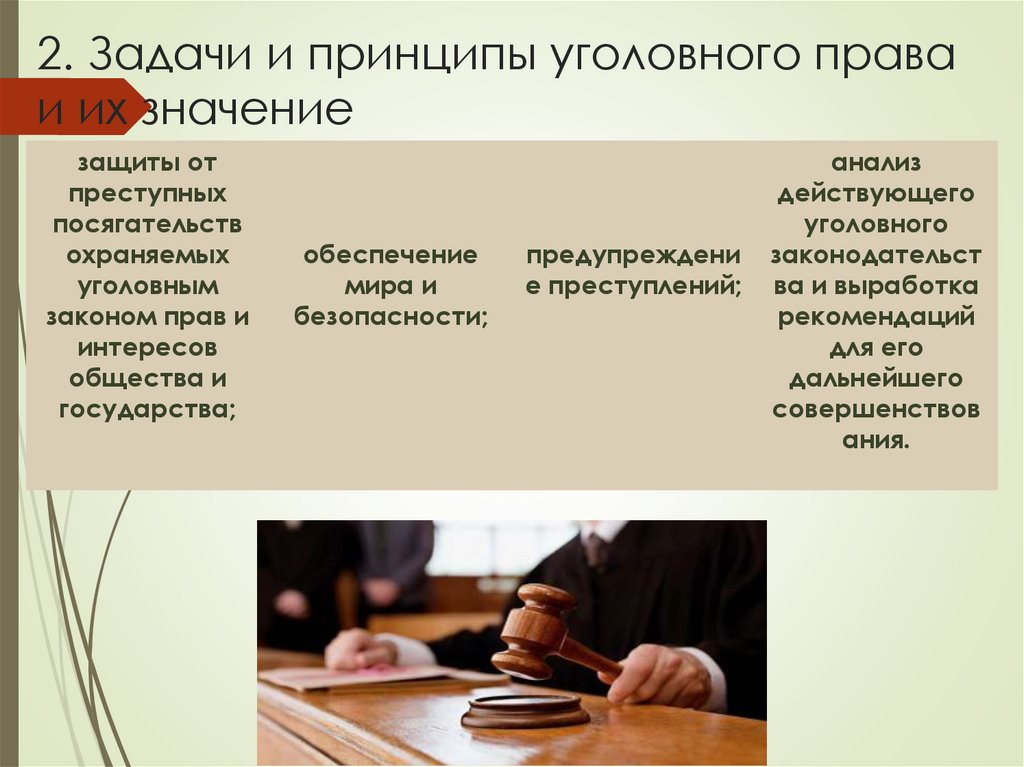 2. Задачи и принципы уголовного права и их значение

| защиты от преступных посягательств охраняемых уголовным законом прав и интересов общества и государства; | обеспечение мира и безопасности; | предупреждение преступлений; | анализ действующего уголовного законодательства и выработка рекомендаций для его дальнейшего совершенствования. |
|---|---|---|---|